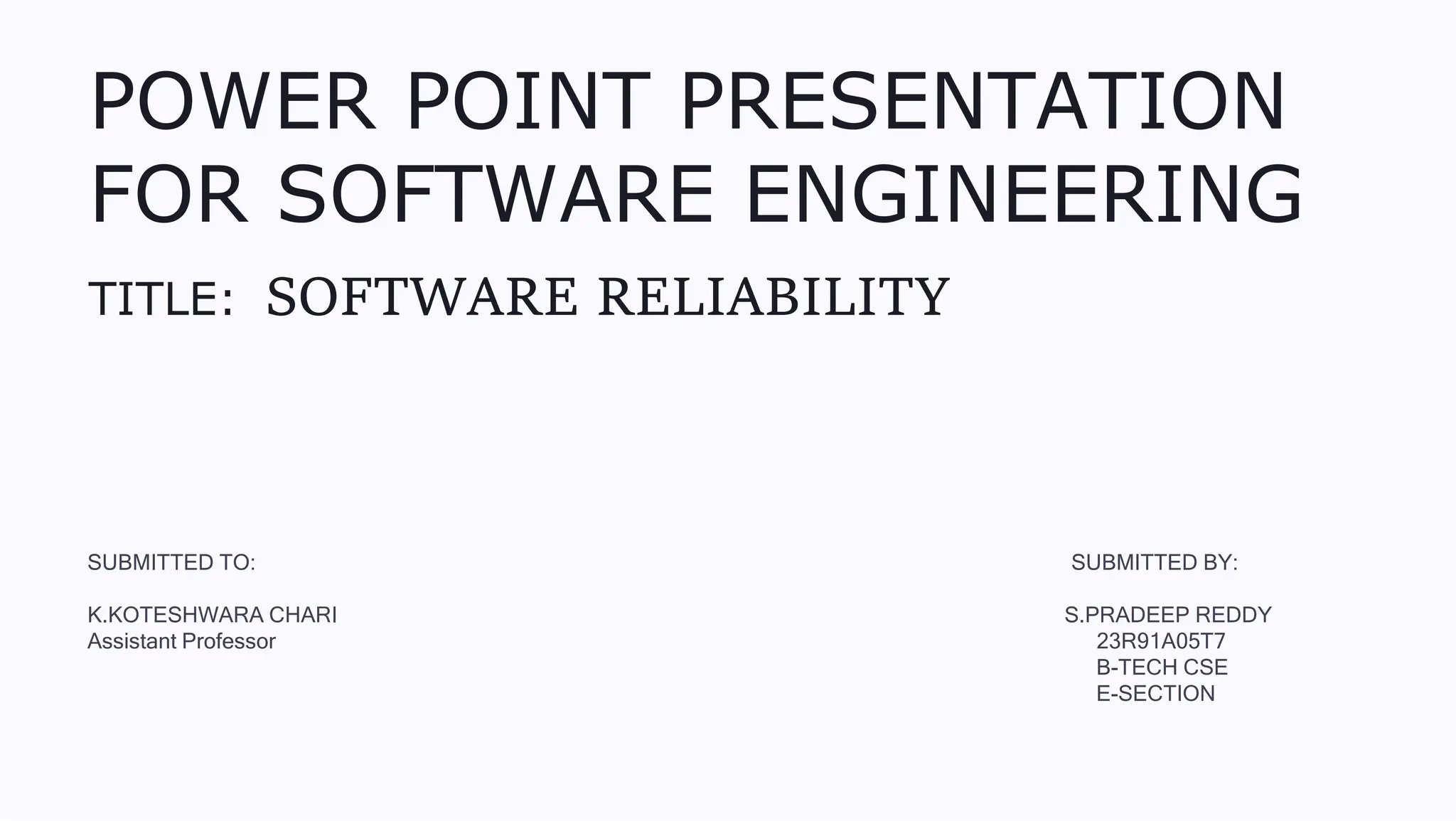 POWER POINT PRESENTATION FOR SOFTWARE ENGINEERING

TITLE: SOFTWARE RELIABILITY

SUBMITTED TO:

K.KOTESHWARA CHARI
Assistant Professor

SUBMITTED BY:

S.PRADEEP REDDY
23R91A05T7
B-TECH CSE
E-SECTION